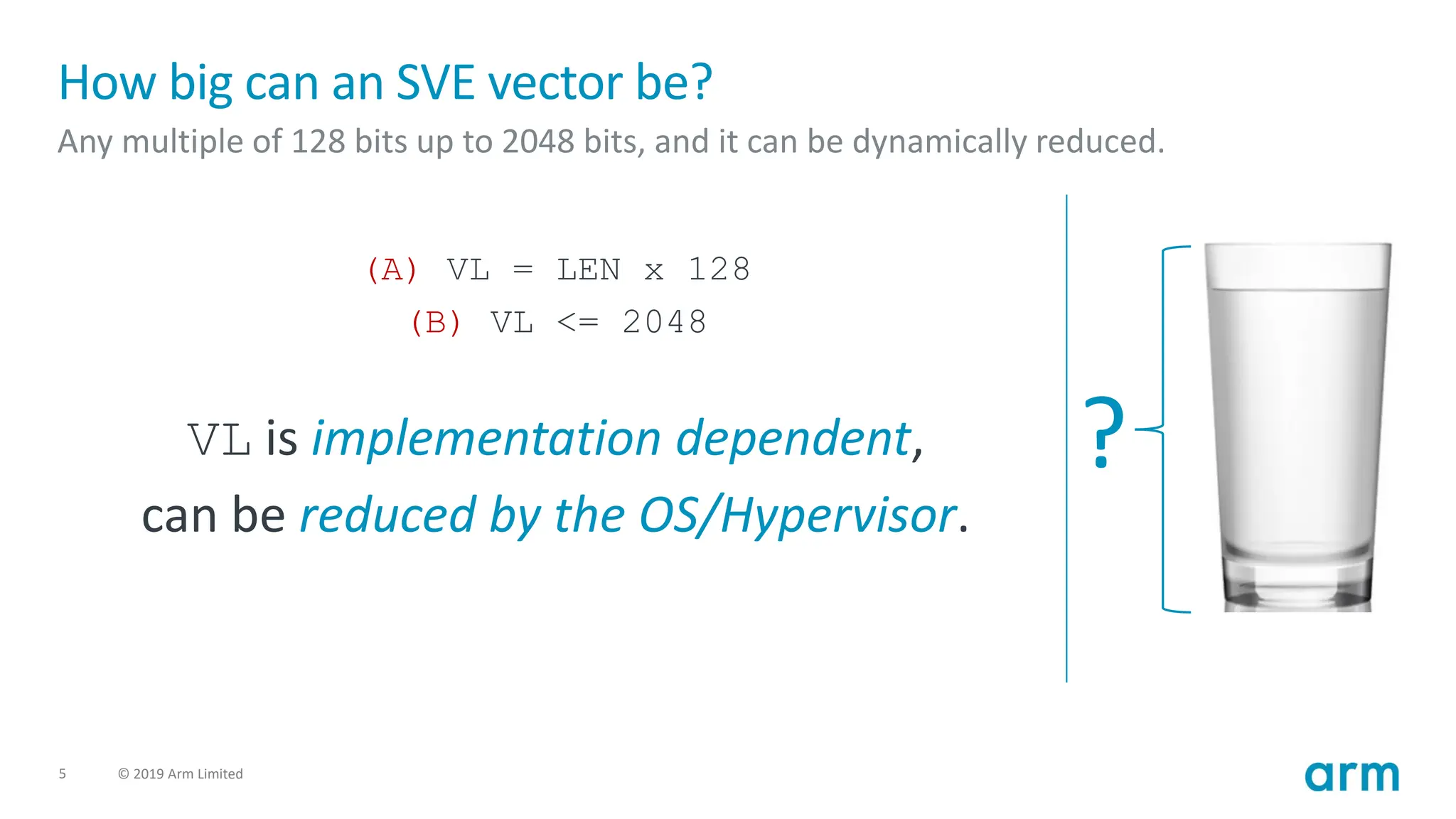 How big can an SVE vector be?

Any multiple of 128 bits up to 2048 bits, and it can be dynamically reduced.

(A) VL = LEN x 128

(B) VL <= 2048

VL is implementation dependent, can be reduced by the OS/Hypervisor.

?

5

© 2019 Arm Limited

arm